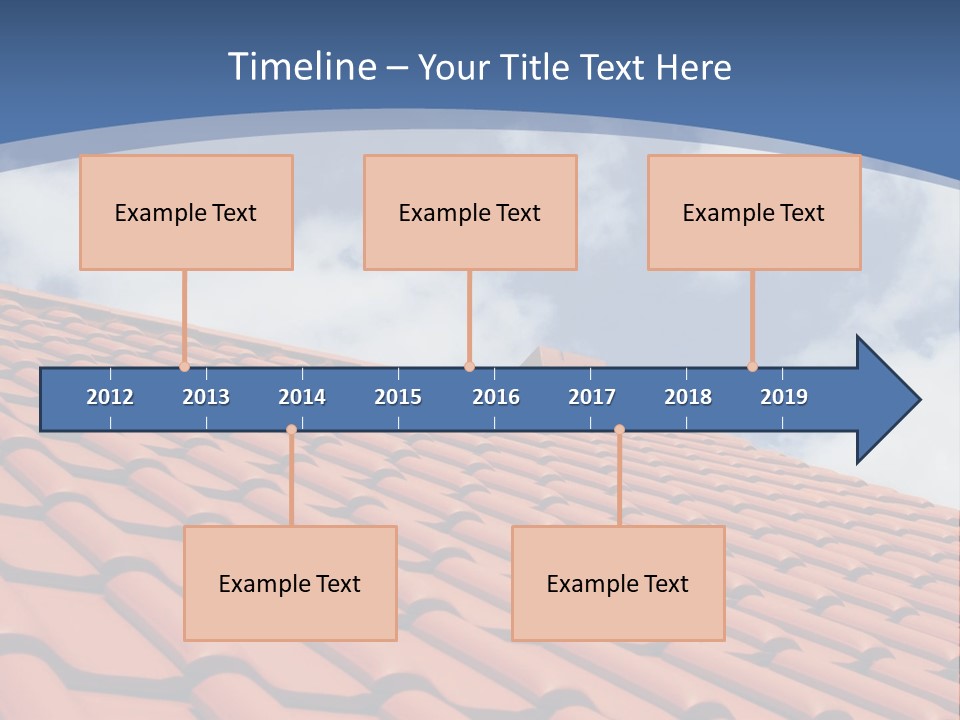 Timeline – Your Title Text Here

Example Text

Example Text

Example Text

2012 2013 2014 2015 2016 2017 2018 2019

Example Text

Example Text